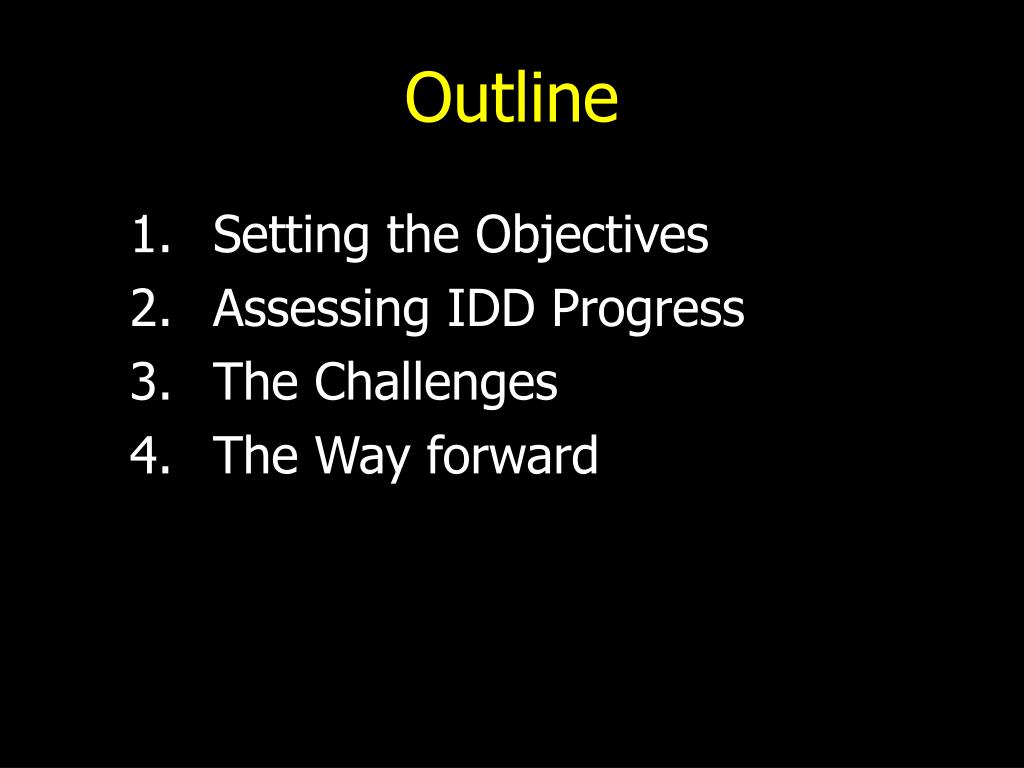 Outline

1. Setting the Objectives
2. Assessing IDD Progress
3. The Challenges
4. The Way forward